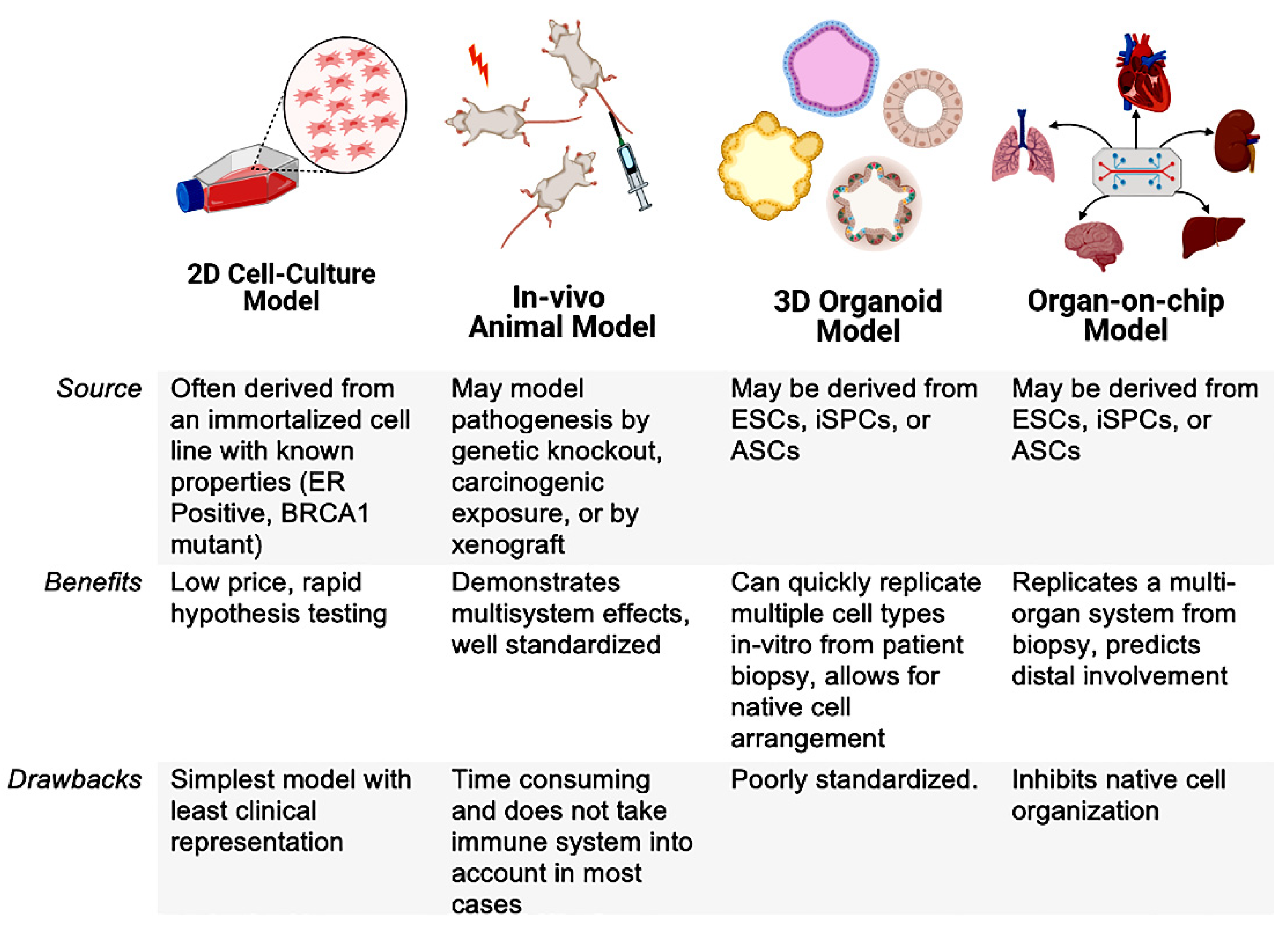 |  | 2D Cell-Culture Model | In-vivo Animal Model | 3D Organoid Model | Organ-on-chip Model |
|---|---|---|---|---|
| *Source* | Often derived from an immortalized cell line with known properties (ER Positive, BRCA1 mutant) | May model pathogenesis by genetic knockout, carcinogenic exposure, or by xenograft | May be derived from ESCs, iSPCs, or ASCs | May be derived from ESCs, iSPCs, or ASCs |
| *Benefits* | Low price, rapid hypothesis testing | Demonstrates multisystem effects, well standardized | Can quickly replicate multiple cell types in-vitro from patient biopsy, allows for native cell arrangement | Replicates a multi-organ system from biopsy, predicts distal involvement |
| *Drawbacks* | Simplest model with least clinical representation | Time consuming and does not take immune system into account in most cases | Poorly standardized. | Inhibits native cell organization |